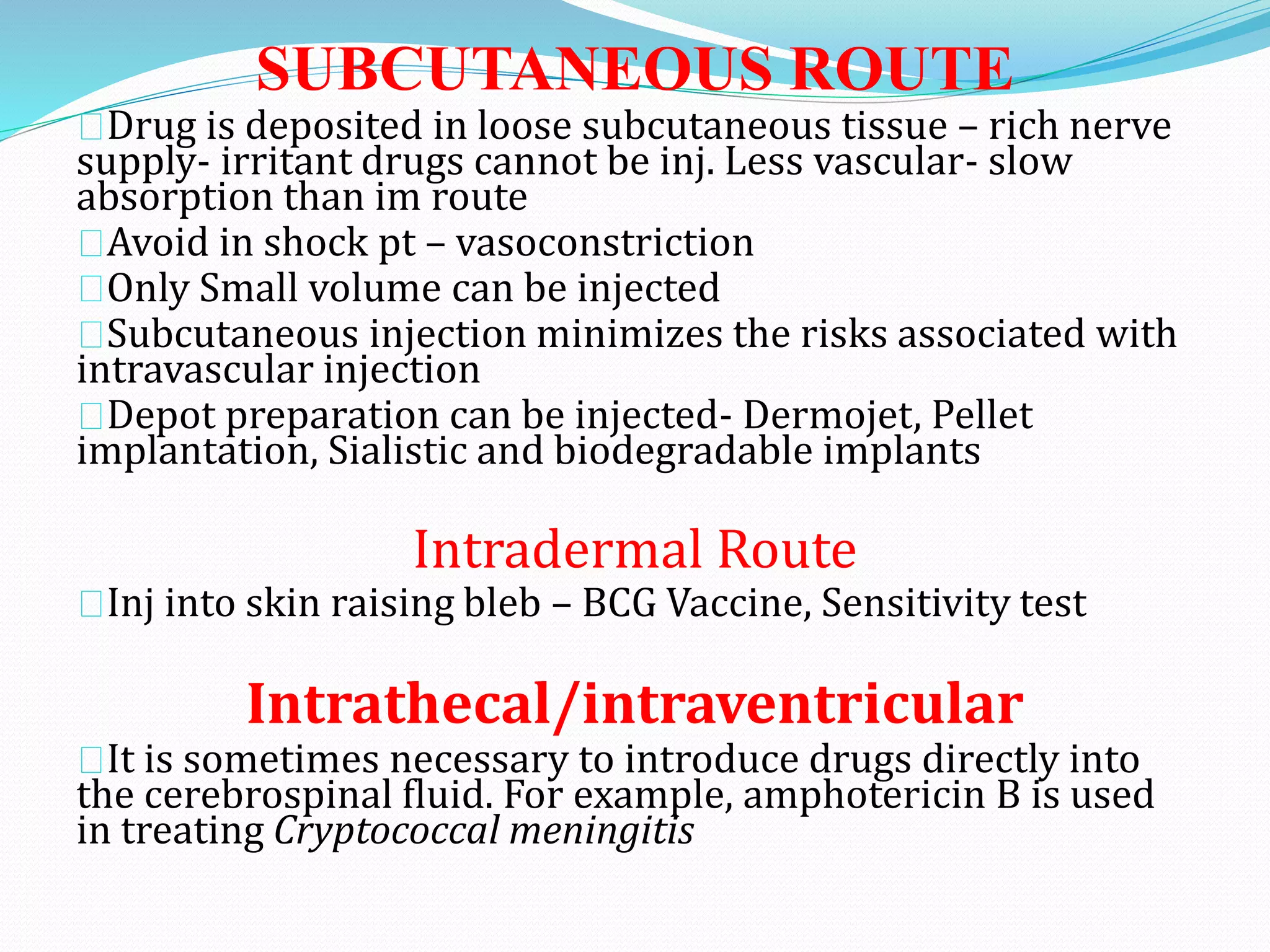 SUBCUTANEOUS ROUTE

Drug is deposited in loose subcutaneous tissue – rich nerve supply- irritant drugs cannot be inj. Less vascular- slow absorption than im route

Avoid in shock pt – vasoconstriction

Only Small volume can be injected

Subcutaneous injection minimizes the risks associated with intravascular injection

Depot preparation can be injected- Dermojet, Pellet implantation, Sialistic and biodegradable implants

Intradermal Route

Inj into skin raising bleb – BCG Vaccine, Sensitivity test

Intrathecal/intraventricular

It is sometimes necessary to introduce drugs directly into the cerebrospinal fluid. For example, amphotericin B is used in treating Cryptococcal meningitis